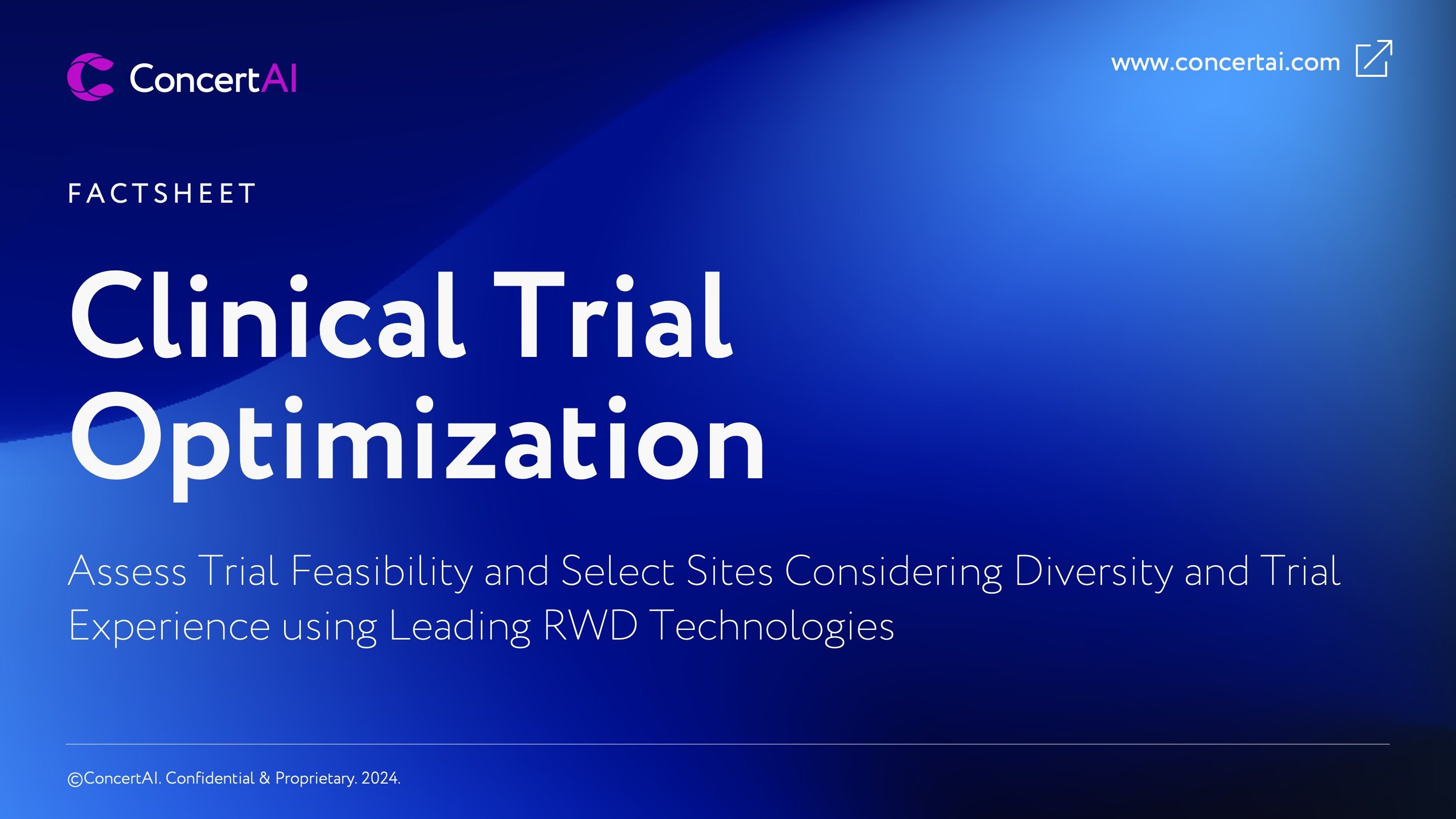 ConcertAI

www.concertai.com

FACTSHEET

Clinical Trial Optimization

Assess Trial Feasibility and Select Sites Considering Diversity and Trial Experience using Leading RWD Technologies

©ConcertAI. Confidential & Proprietary. 2024.